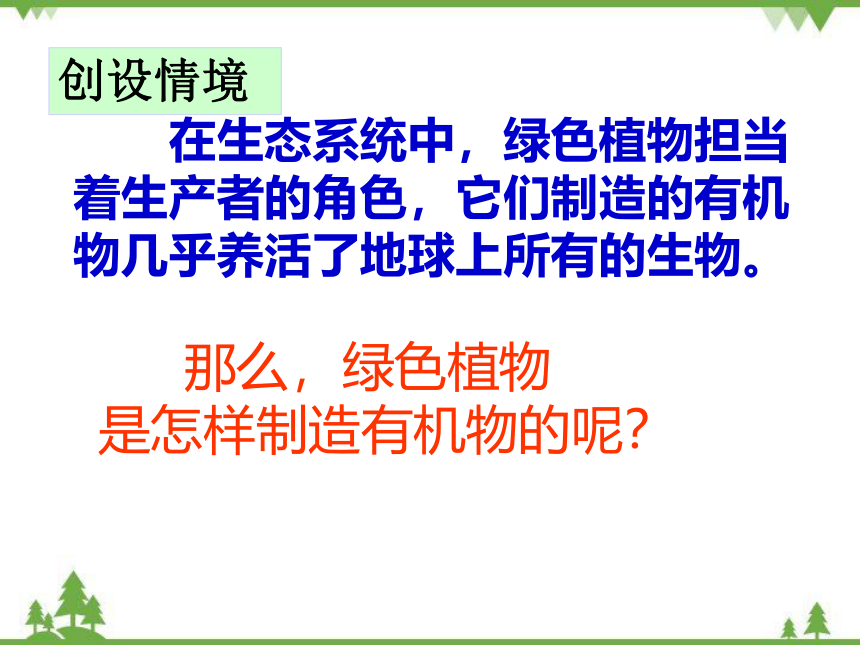 创设情境

在生态系统中，绿色植物担当着生产者的角色，它们制造的有机物几乎养活了地球上所有的生物。

那么，绿色植物是怎样制造有机物的呢？